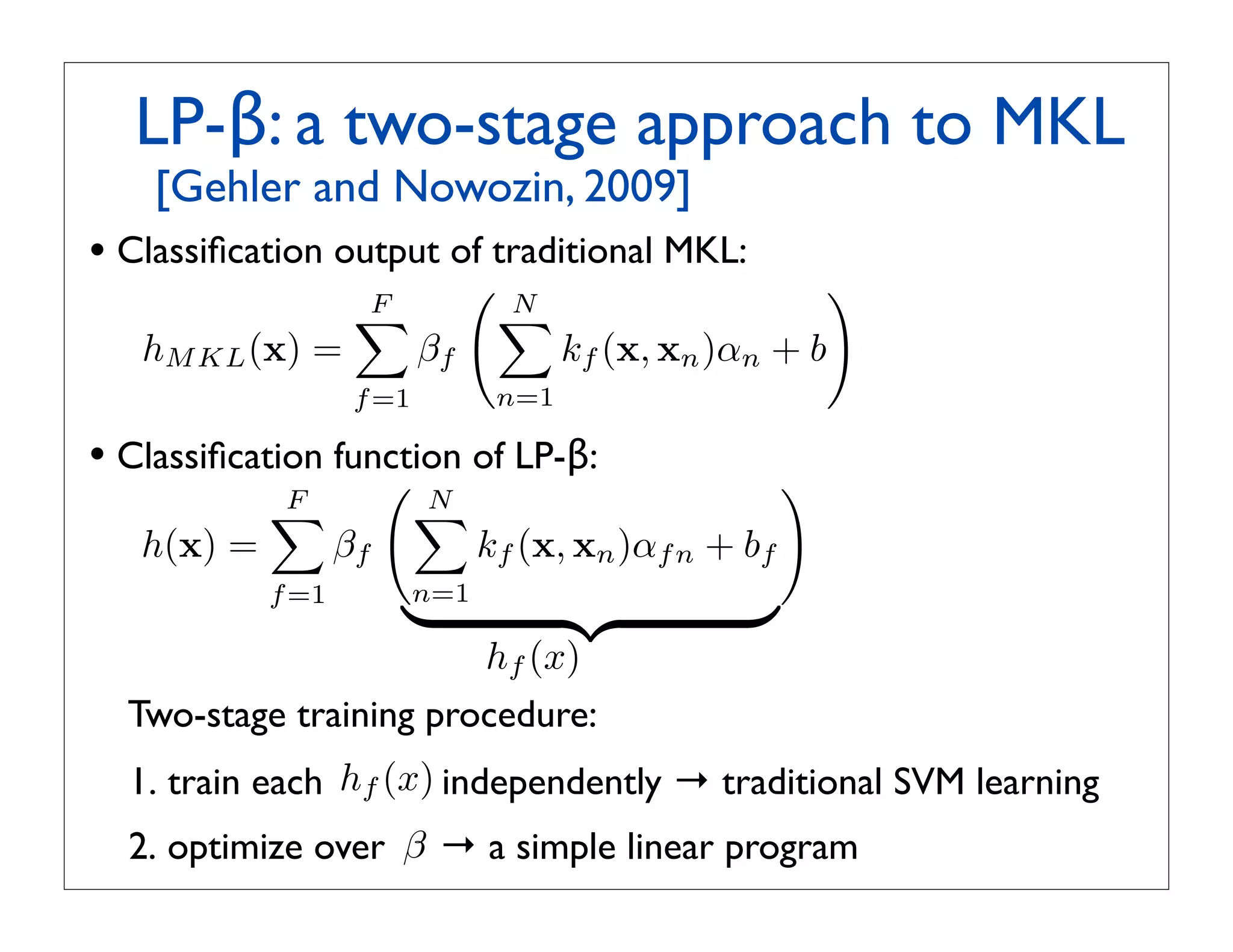 LP-β: a two-stage approach to MKL
[Gehler and Nowozin, 2009]

• Classification output of traditional MKL:

$h_{MKL}(\mathbf{x}) = \sum_{f=1}^{F} \beta_f \left( \sum_{n=1}^{N} k_f(\mathbf{x}, \mathbf{x}_n)\alpha_n + b \right)$

• Classification function of LP-β:

$h(\mathbf{x}) = \sum_{f=1}^{F} \beta_f \underbrace{\left( \sum_{n=1}^{N} k_f(\mathbf{x}, \mathbf{x}_n)\alpha_{fn} + b_f \right)}_{h_f(x)}$

Two-stage training procedure:

1. train each $h_f(x)$ independently → traditional SVM learning

2. optimize over $\beta$ → a simple linear program